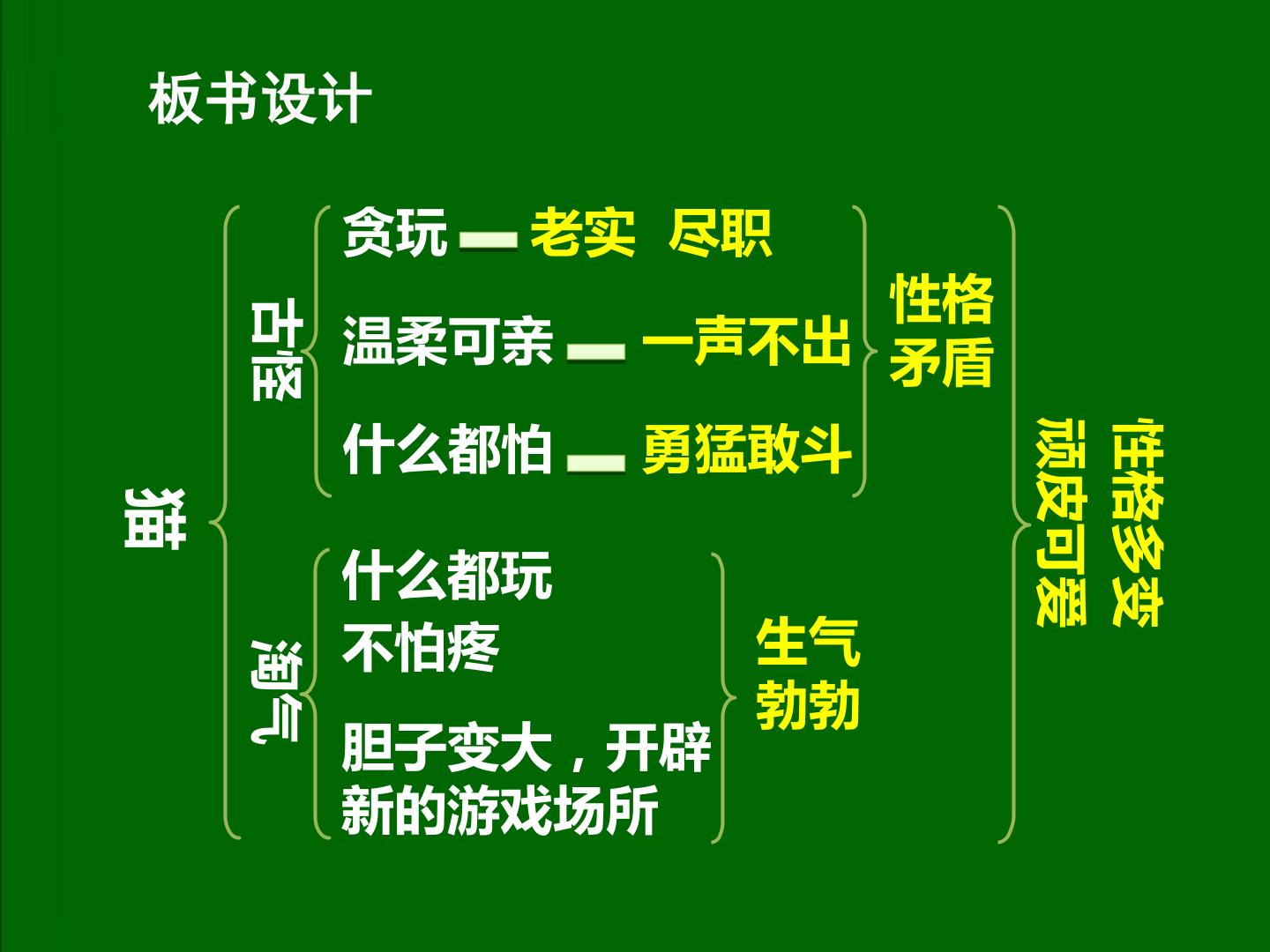 板书设计

猫

古怪

贪玩 — 老实 尽职

温柔可亲 — 一声不出

什么都怕 — 勇猛敢斗

性格矛盾

淘气

什么都玩

不怕疼

胆子变大，开辟新的游戏场所

生气勃勃

性格多变

顽皮可爱